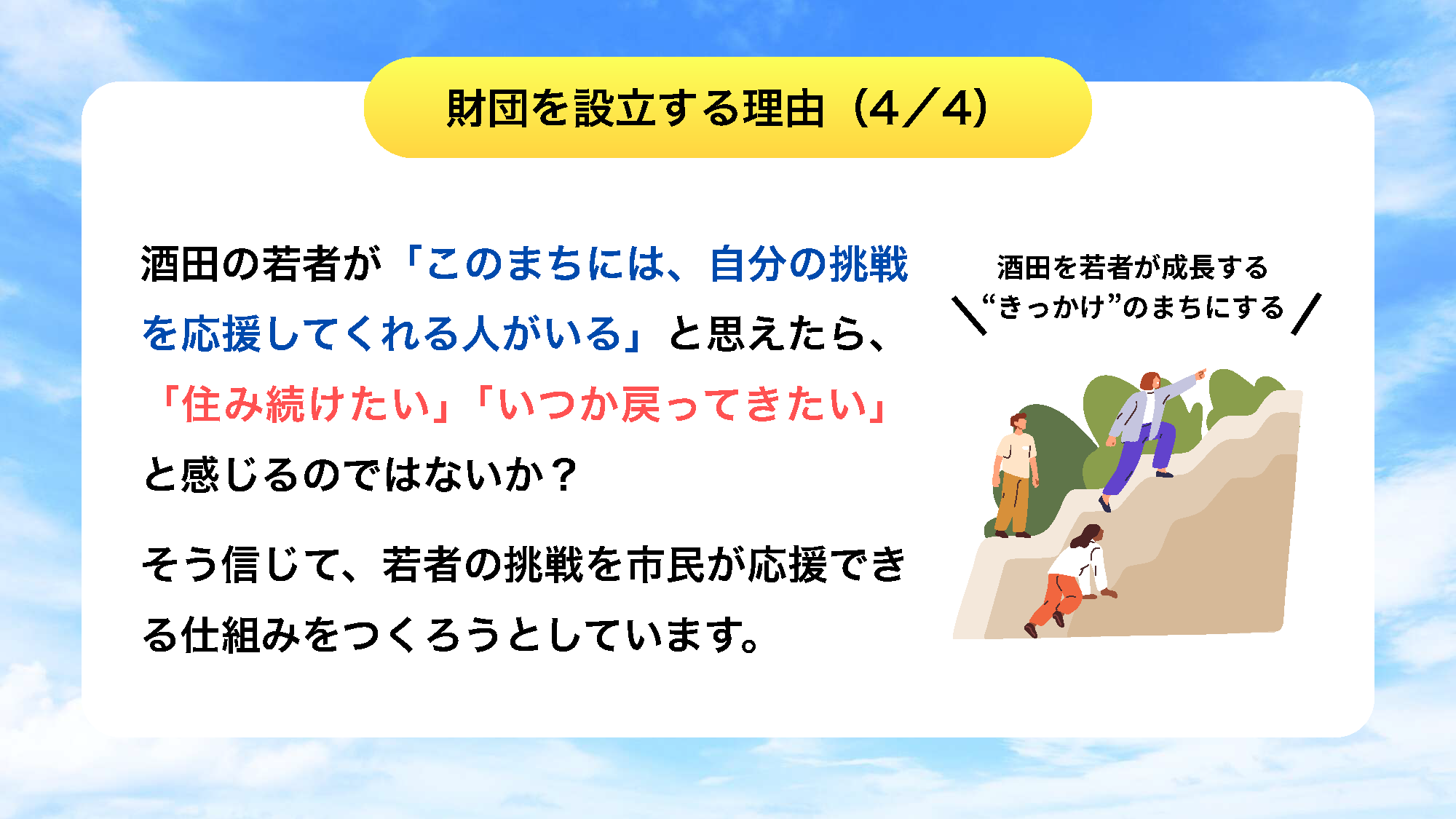 財団を設立する理由（4／4）

酒田の若者が「このまちには、自分の挑戦を応援してくれる人がいる」と思えたら、「住み続けたい」「いつか戻ってきたい」と感じるのではないか？

そう信じて、若者の挑戦を市民が応援できる仕組みをつくろうとしています。

酒田を若者が成長する
＼“きっかけ”のまちにする／